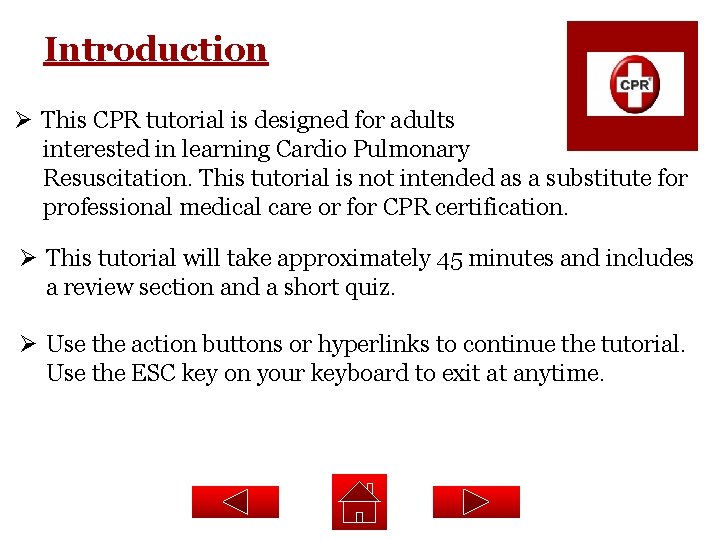 Introduction

CPR

➢ This CPR tutorial is designed for adults interested in learning Cardio Pulmonary Resuscitation. This tutorial is not intended as a substitute for professional medical care or for CPR certification.

➢ This tutorial will take approximately 45 minutes and includes a review section and a short quiz.

➢ Use the action buttons or hyperlinks to continue the tutorial. Use the ESC key on your keyboard to exit at anytime.